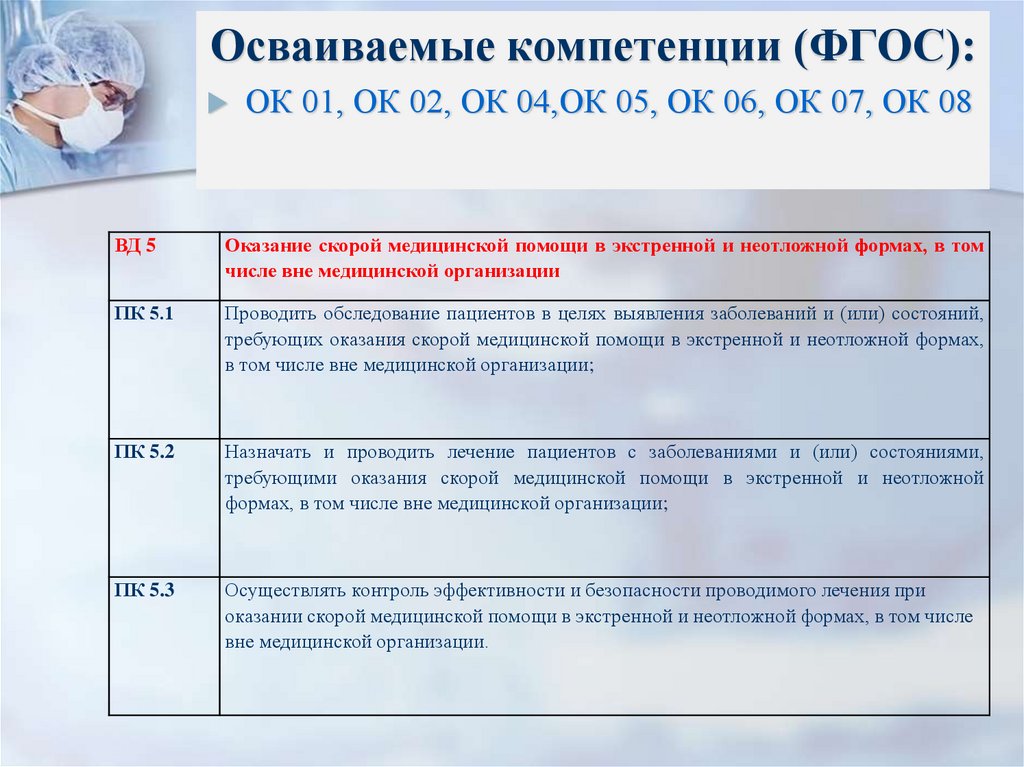 Осваиваемые компетенции (ФГОС):

ОК 01, ОК 02, ОК 04,ОК 05, ОК 06, ОК 07, ОК 08

| ВД 5 | Оказание скорой медицинской помощи в экстренной и неотложной формах, в том числе вне медицинской организации |
|---|---|
| ПК 5.1 | Проводить обследование пациентов в целях выявления заболеваний и (или) состояний, требующих оказания скорой медицинской помощи в экстренной и неотложной формах, в том числе вне медицинской организации; |
| ПК 5.2 | Назначать и проводить лечение пациентов с заболеваниями и (или) состояниями, требующими оказания скорой медицинской помощи в экстренной и неотложной формах, в том числе вне медицинской организации; |
| ПК 5.3 | Осуществлять контроль эффективности и безопасности проводимого лечения при оказании скорой медицинской помощи в экстренной и неотложной формах, в том числе вне медицинской организации. |